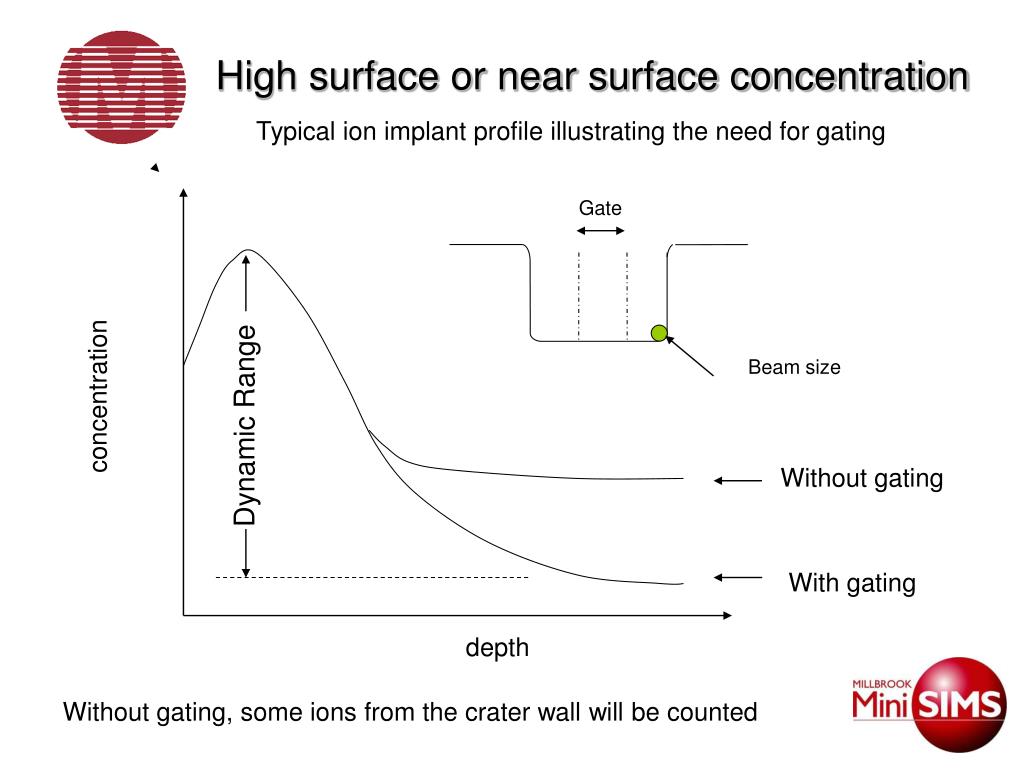 High surface or near surface concentration

Typical ion implant profile illustrating the need for gating

Gate

Beam size

concentration

Dynamic Range

Without gating

With gating

depth

Without gating, some ions from the crater wall will be counted

MILLBROOK
Mini SIMS